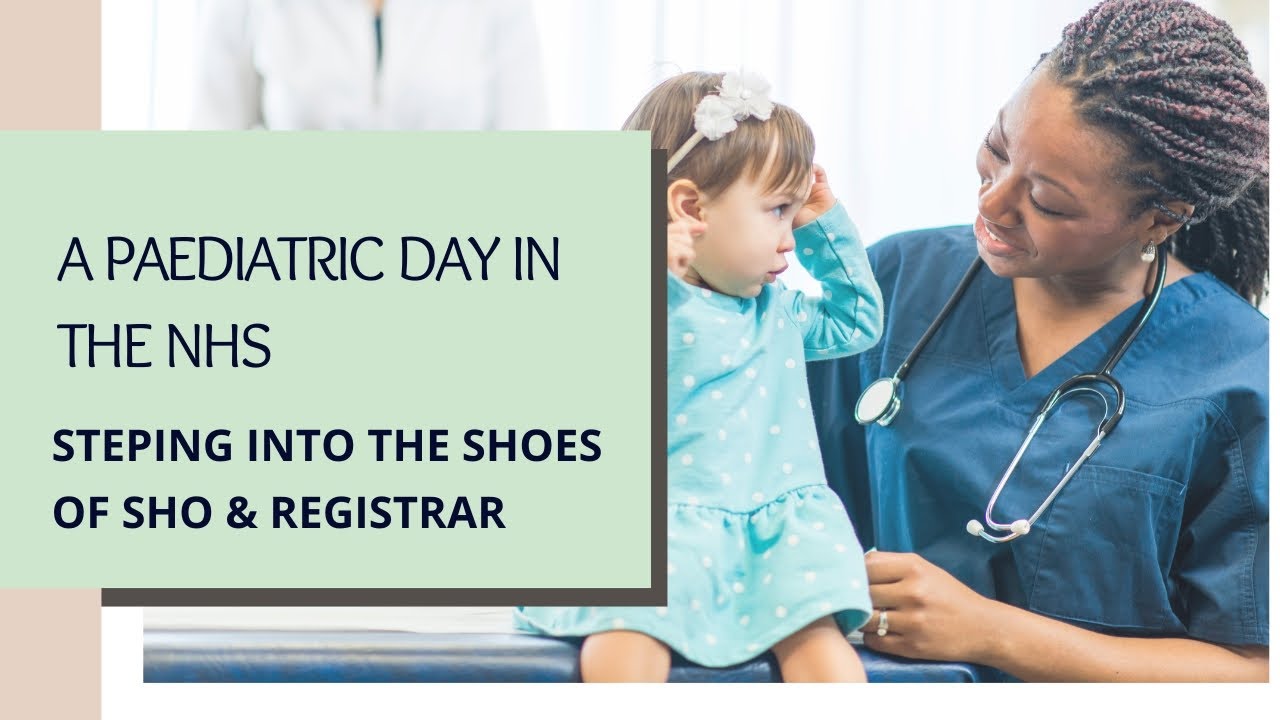 A PAEDIATRIC DAY IN THE NHS

STEPING INTO THE SHOES OF SHO & REGISTRAR